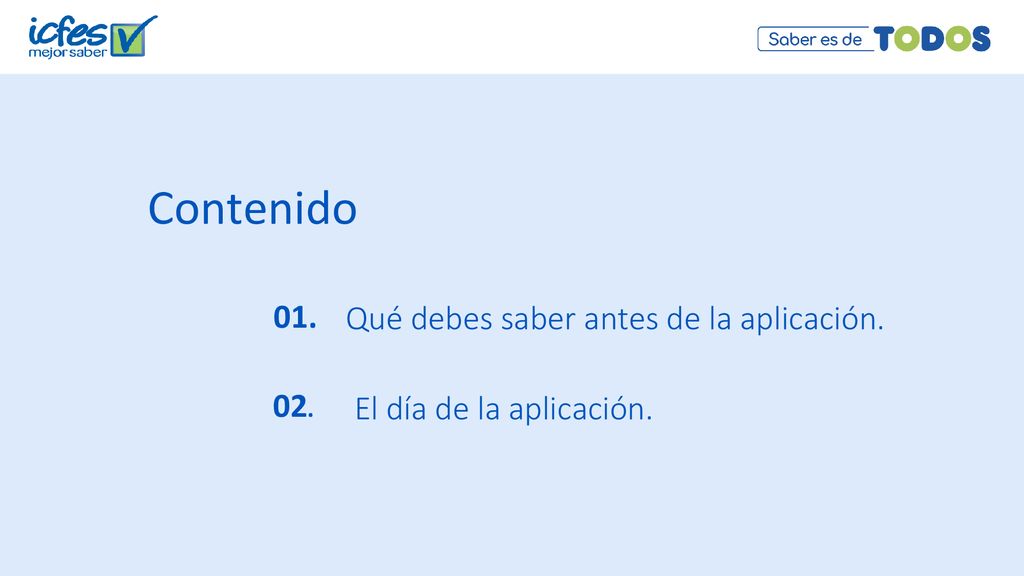 icfes
mejor saber

Saber es de TODOS

Contenido

01. Qué debes saber antes de la aplicación.

02. El día de la aplicación.